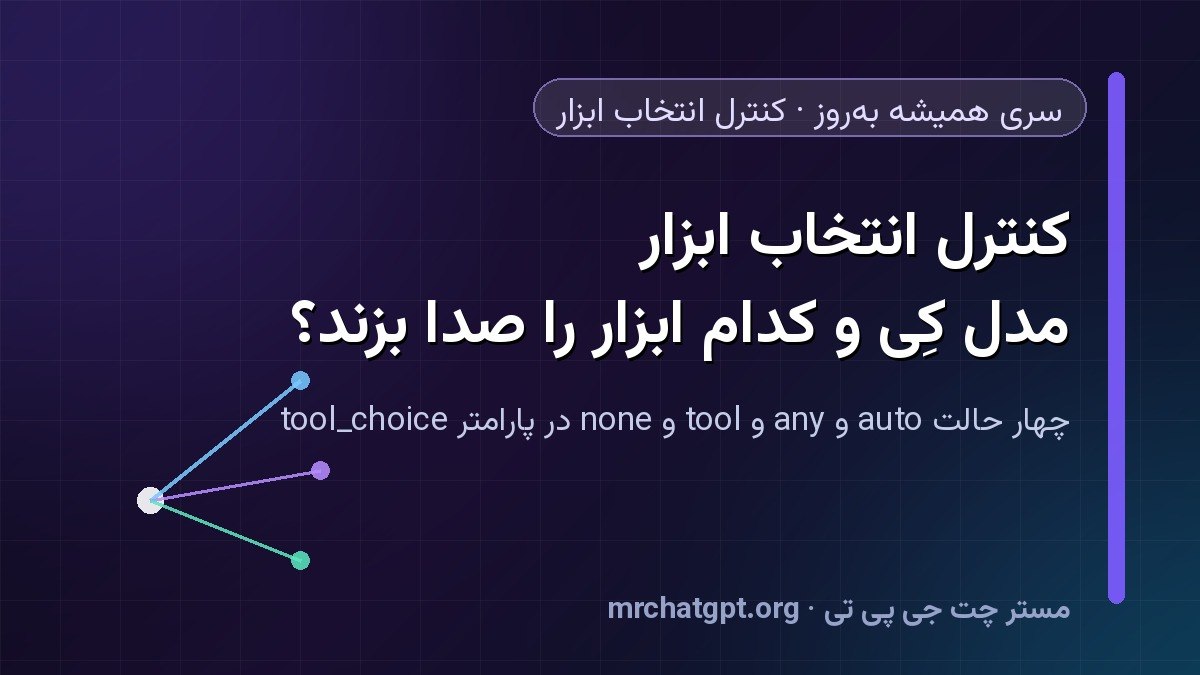 سری همیشه به‌روز · کنترل انتخاب ابزار

کنترل انتخاب ابزار
مدل کِی و کدام ابزار را صدا بزند؟

چهار حالت auto و any و tool و none در پارامتر tool_choice

مستر چت جی پی تی · mrchatgpt.org